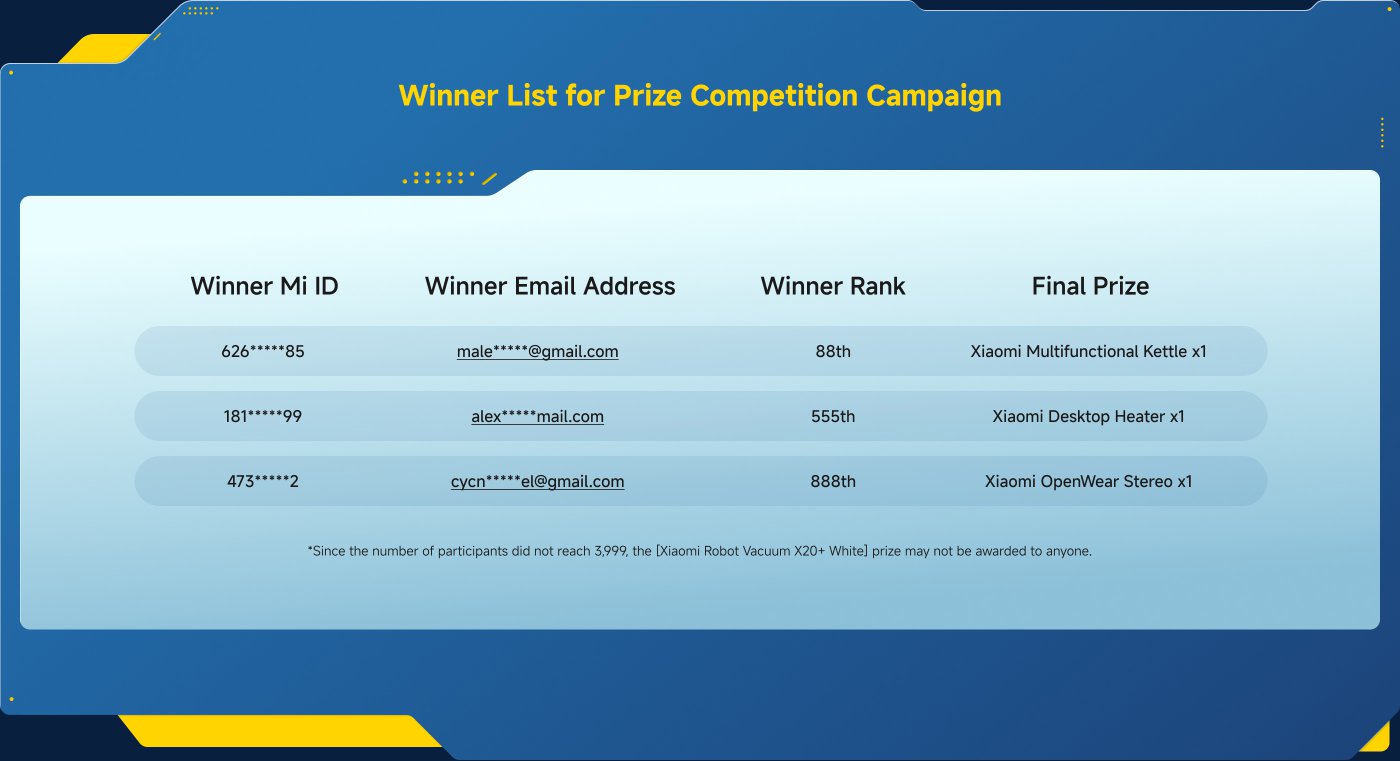 Winner List for Prize Competition Campaign

| Winner Mi ID | Winner Email Address | Winner Rank | Final Prize |
|---|---|---|---|
| 626\*\*\*\*\*85 | male\*\*\*\*\*@gmail.com | 88th | Xiaomi Multifunctional Kettle x1 |
| 181\*\*\*\*\*99 | alex\*\*\*\*\*mail.com | 555th | Xiaomi Desktop Heater x1 |
| 473\*\*\*\*\*2 | cycn\*\*\*\*\*el@gmail.com | 888th | Xiaomi OpenWear Stereo x1 |

*Since the number of participants did not reach 3,999, the [Xiaomi Robot Vacuum X20+ White] prize may not be awarded to anyone.